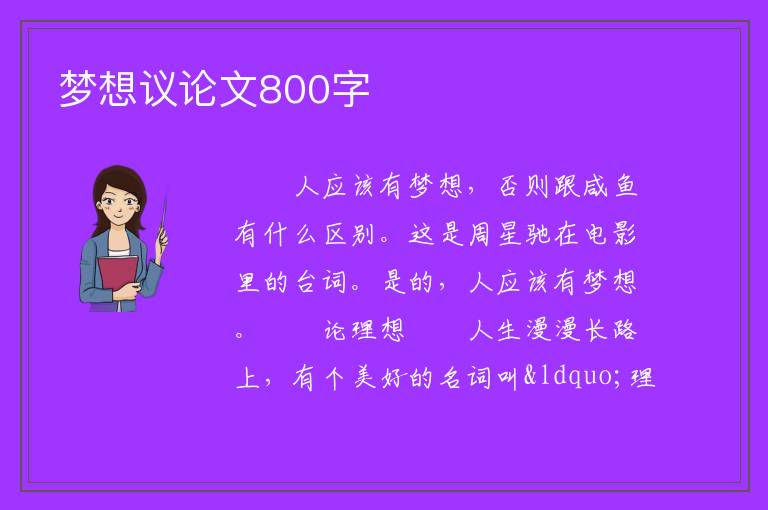 梦想议论文800字

人应该有梦想，否则跟咸鱼有什么区别。这是周星驰在电影里的台词。是的，人应该有梦想。　　论理想　　人生漫漫长路上，有个美好的名词叫&ldquo;理